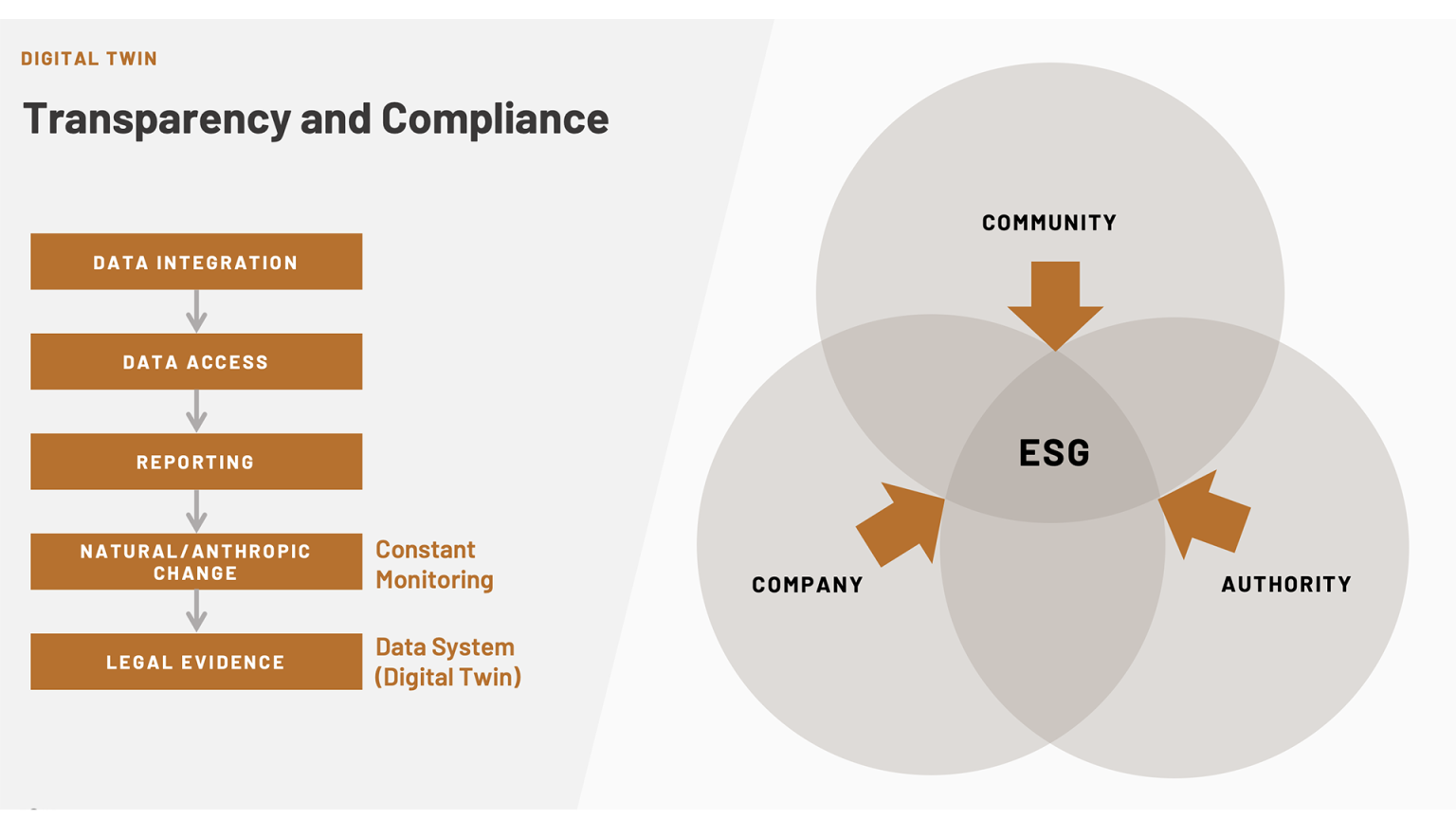 DIGITAL TWIN

Transparency and Compliance

DATA INTEGRATION

DATA ACCESS

REPORTING

NATURAL/ANTHROPIC CHANGE

Constant Monitoring

LEGAL EVIDENCE

Data System (Digital Twin)

COMMUNITY

ESG

COMPANY

AUTHORITY